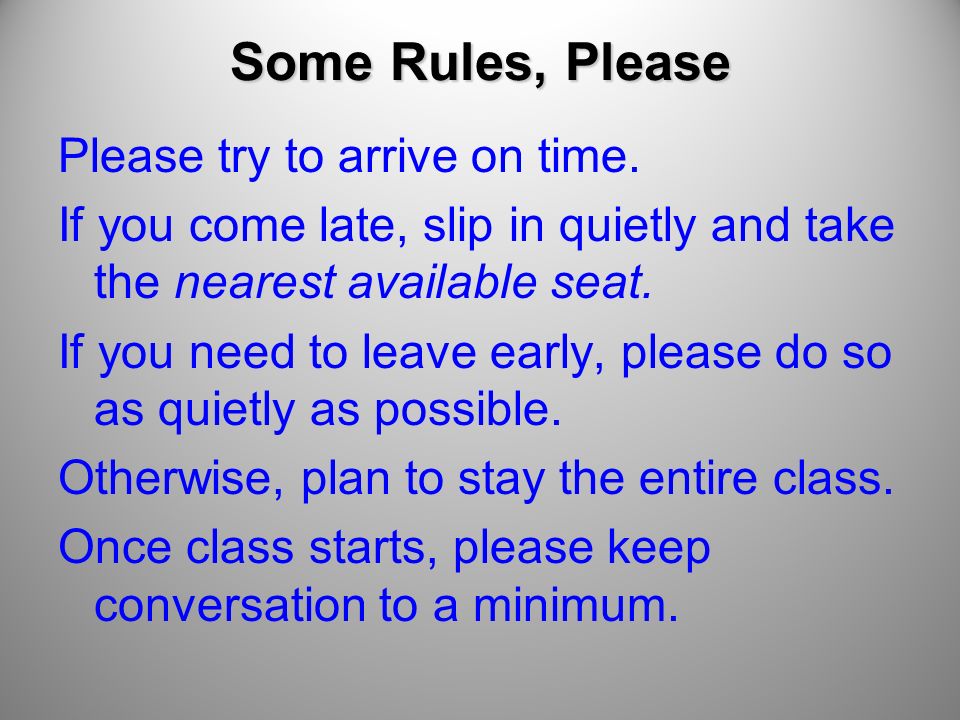 Some Rules, Please

Please try to arrive on time.

If you come late, slip in quietly and take the nearest available seat.

If you need to leave early, please do so as quietly as possible.

Otherwise, plan to stay the entire class.

Once class starts, please keep conversation to a minimum.